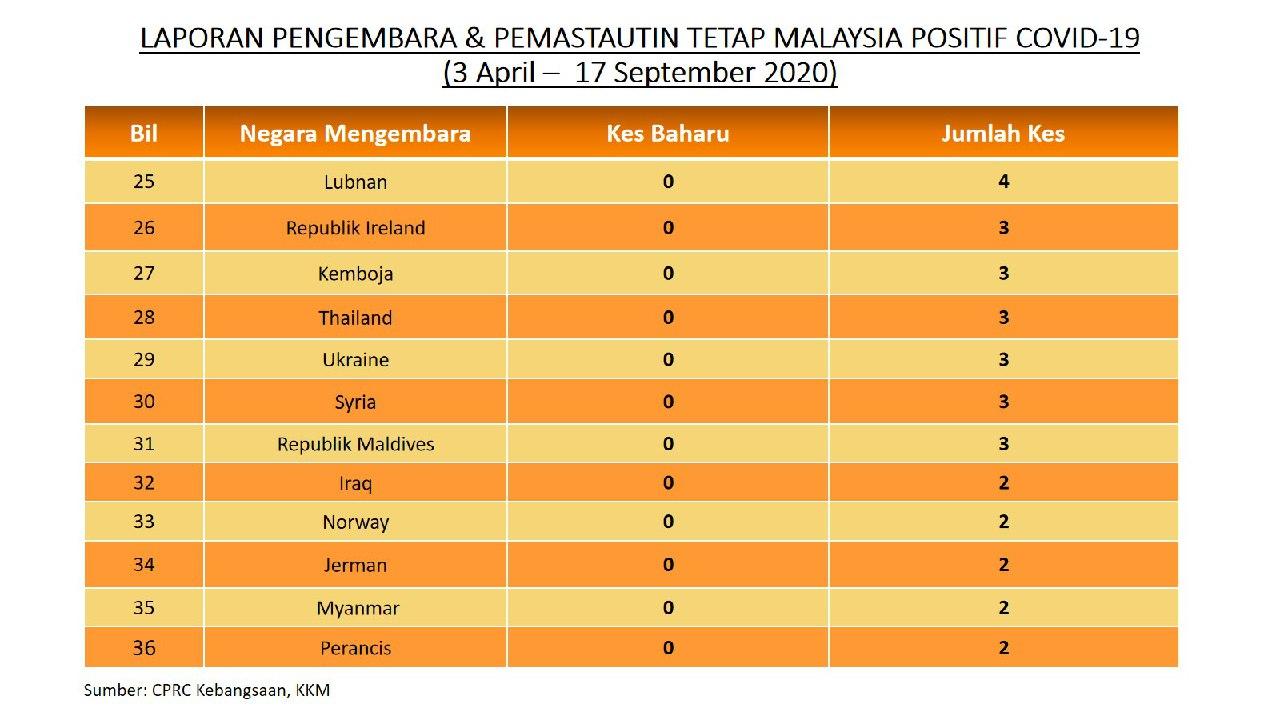 LAPORAN PENGEMBARA & PEMASTAUTIN TETAP MALAYSIA POSITIF COVID-19
(3 April – 17 September 2020)

| Bil | Negara Mengembara | Kes Baharu | Jumlah Kes |
|---|---|---|---|
| 25 | Lubnan | 0 | 4 |
| 26 | Republik Ireland | 0 | 3 |
| 27 | Kemboja | 0 | 3 |
| 28 | Thailand | 0 | 3 |
| 29 | Ukraine | 0 | 3 |
| 30 | Syria | 0 | 3 |
| 31 | Republik Maldives | 0 | 3 |
| 32 | Iraq | 0 | 2 |
| 33 | Norway | 0 | 2 |
| 34 | Jerman | 0 | 2 |
| 35 | Myanmar | 0 | 2 |
| 36 | Perancis | 0 | 2 |

Sumber: CPRC Kebangsaan, KKM